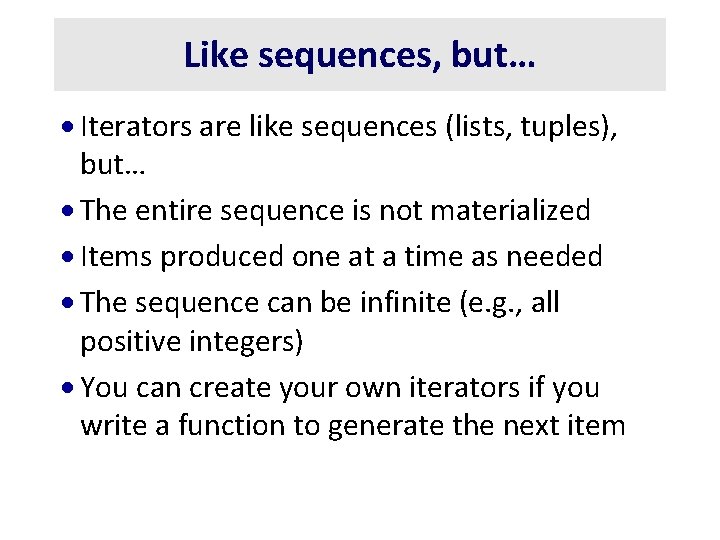 Like sequences, but…

• Iterators are like sequences (lists, tuples), but…

• The entire sequence is not materialized

• Items produced one at a time as needed

• The sequence can be infinite (e.g., all positive integers)

• You can create your own iterators if you write a function to generate the next item